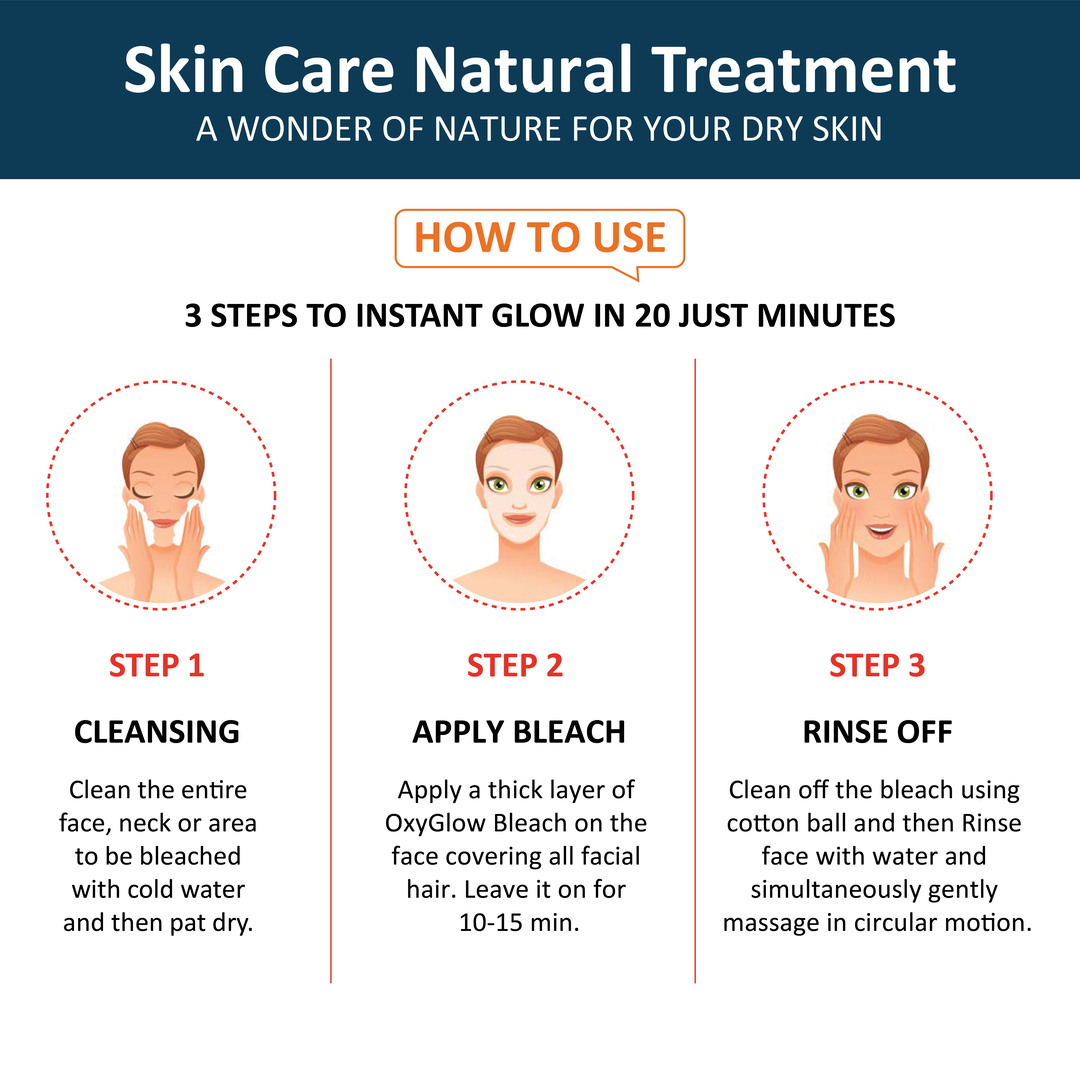 Skin Care Natural Treatment
A WONDER OF NATURE FOR YOUR DRY SKIN

HOW TO USE

3 STEPS TO INSTANT GLOW IN 20 JUST MINUTES

STEP 1

CLEANSING

Clean the entire face, neck or area to be bleached with cold water and then pat dry.

STEP 2

APPLY BLEACH

Apply a thick layer of OxyGlow Bleach on the face covering all facial hair. Leave it on for 10-15 min.

STEP 3

RINSE OFF

Clean off the bleach using cotton ball and then Rinse face with water and simultaneously gently massage in circular motion.